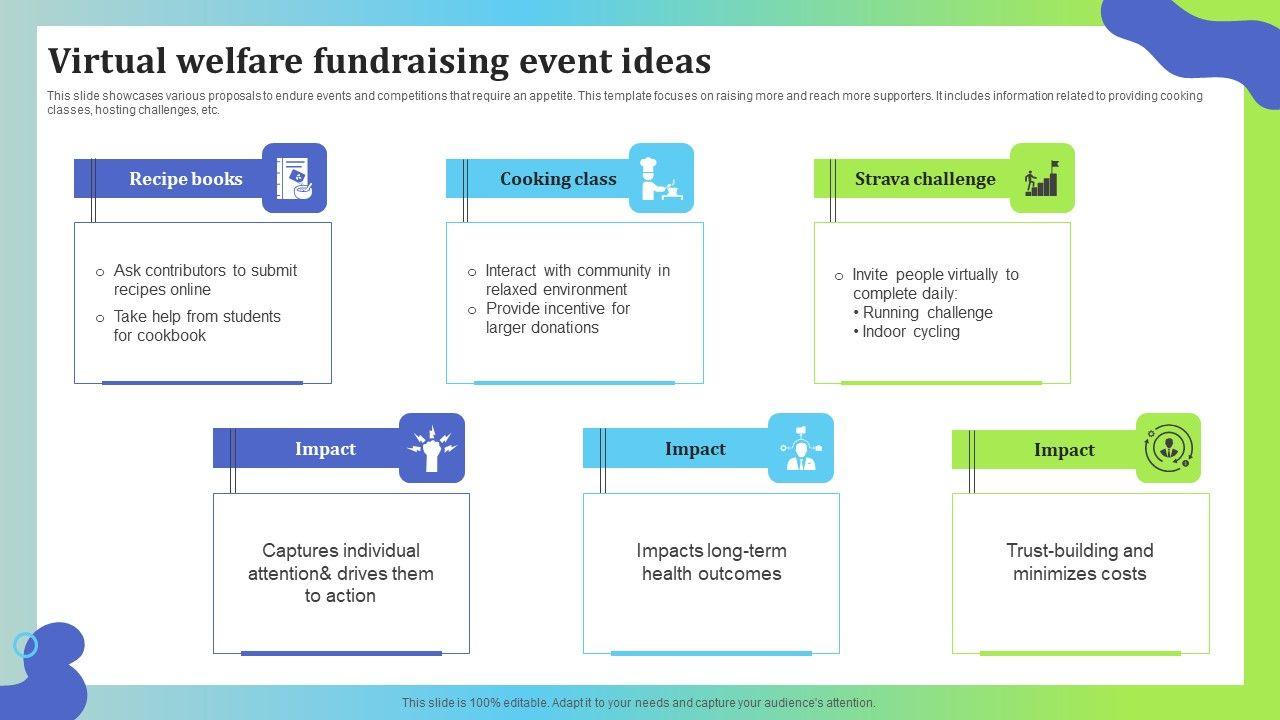 Virtual welfare fundraising event ideas

This slide showcases various proposals to endure events and competitions that require an appetite. This template focuses on raising more and reach more supporters. It includes information related to providing cooking classes, hosting challenges, etc.

Recipe books

o Ask contributors to submit recipes online
o Take help from students for cookbook

Cooking class

o Interact with community in relaxed environment
o Provide incentive for larger donations

Strava challenge

o Invite people virtually to complete daily:
• Running challenge
• Indoor cycling

Impact

Captures individual attention& drives them to action

Impact

Impacts long-term health outcomes

Impact

Trust-building and minimizes costs

This slide is 100% editable. Adapt it to your needs and capture your audience's attention.